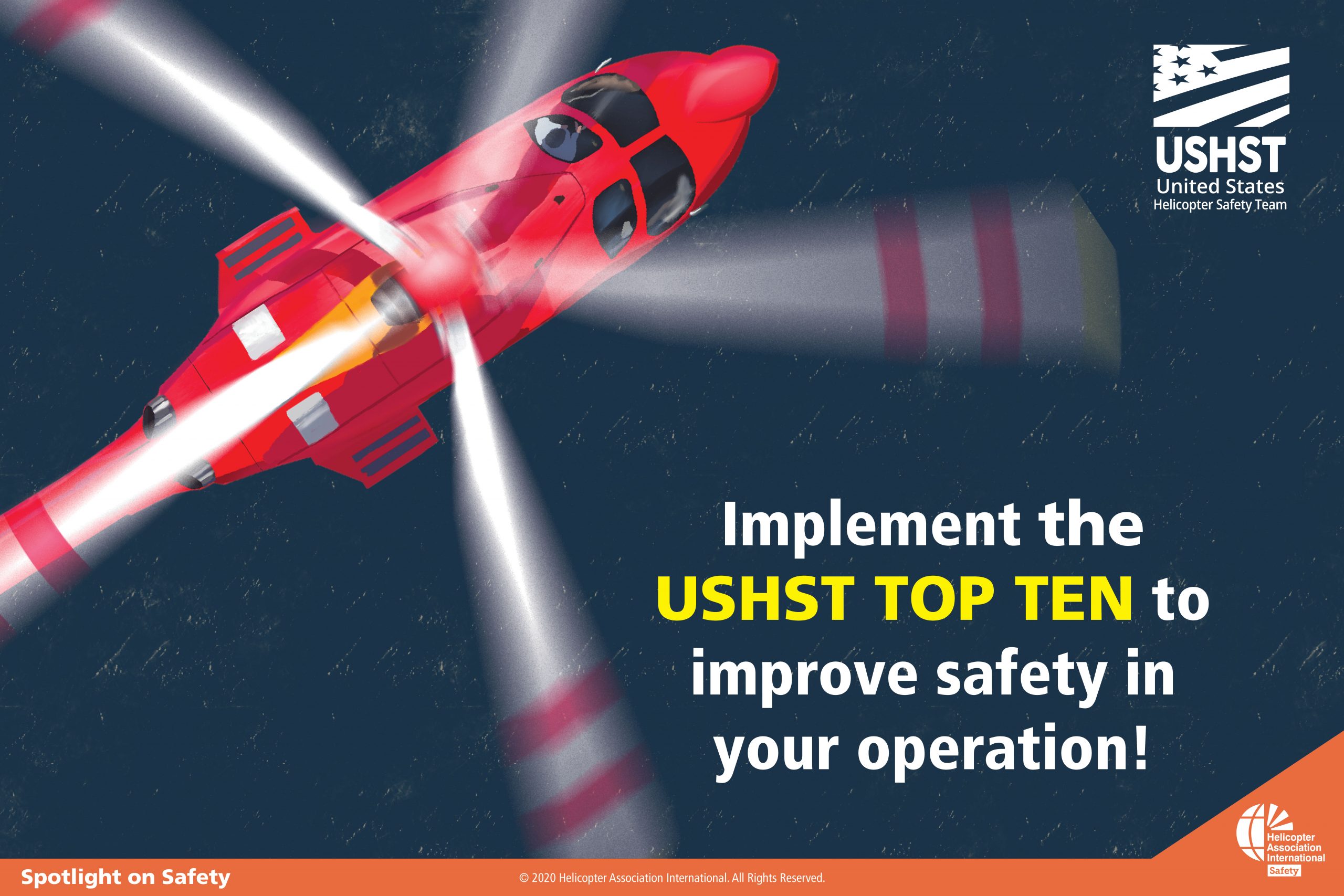 USHST
United States
Helicopter Safety Team

Implement the USHST TOP TEN to improve safety in your operation!

Helicopter Association International
Safety

Spotlight on Safety

© 2020 Helicopter Association International. All Rights Reserved.